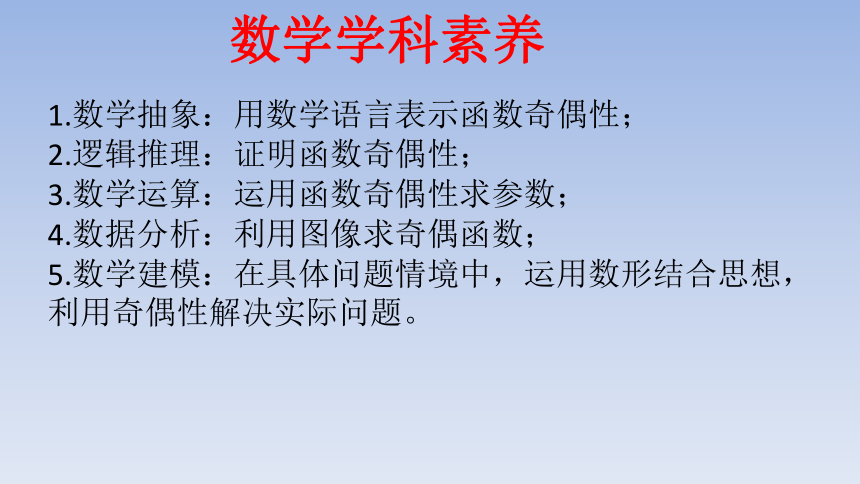 数学学科素养

1.数学抽象：用数学语言表示函数奇偶性；
2.逻辑推理：证明函数奇偶性；
3.数学运算：运用函数奇偶性求参数；
4.数据分析：利用图像求奇偶函数；
5.数学建模：在具体问题情境中，运用数形结合思想，利用奇偶性解决实际问题。